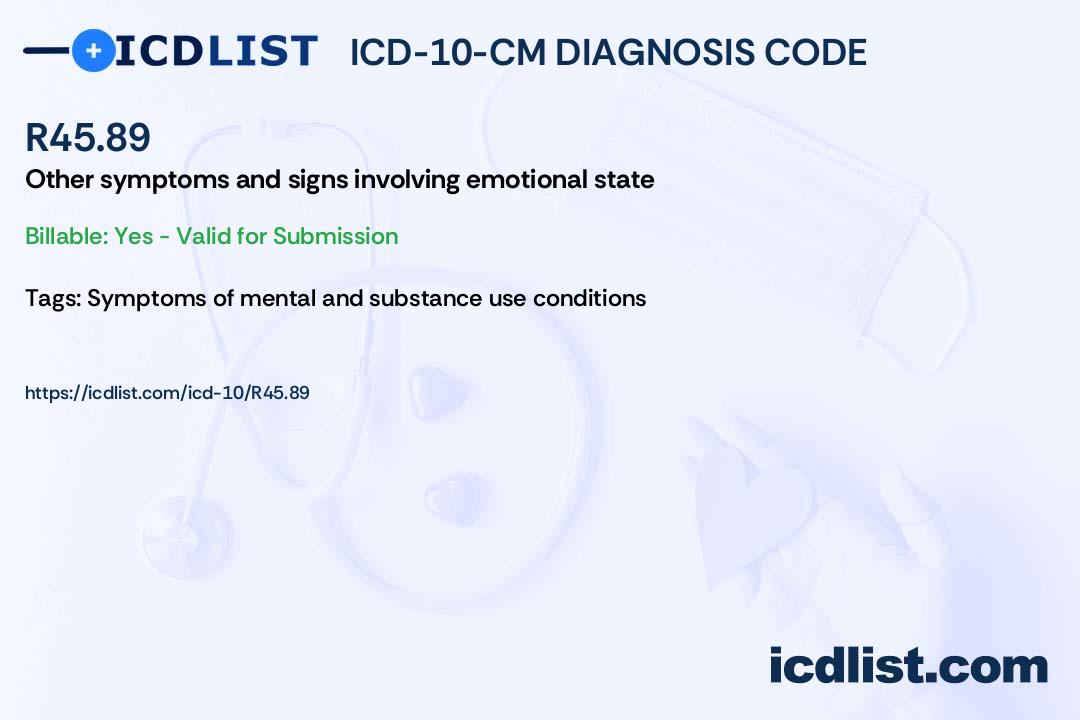 ICDLIST ICD-10-CM DIAGNOSIS CODE

R45.89

Other symptoms and signs involving emotional state

Billable: Yes - Valid for Submission

Tags: Symptoms of mental and substance use conditions

https://icdlist.com/icd-10/R45.89

icdlist.com